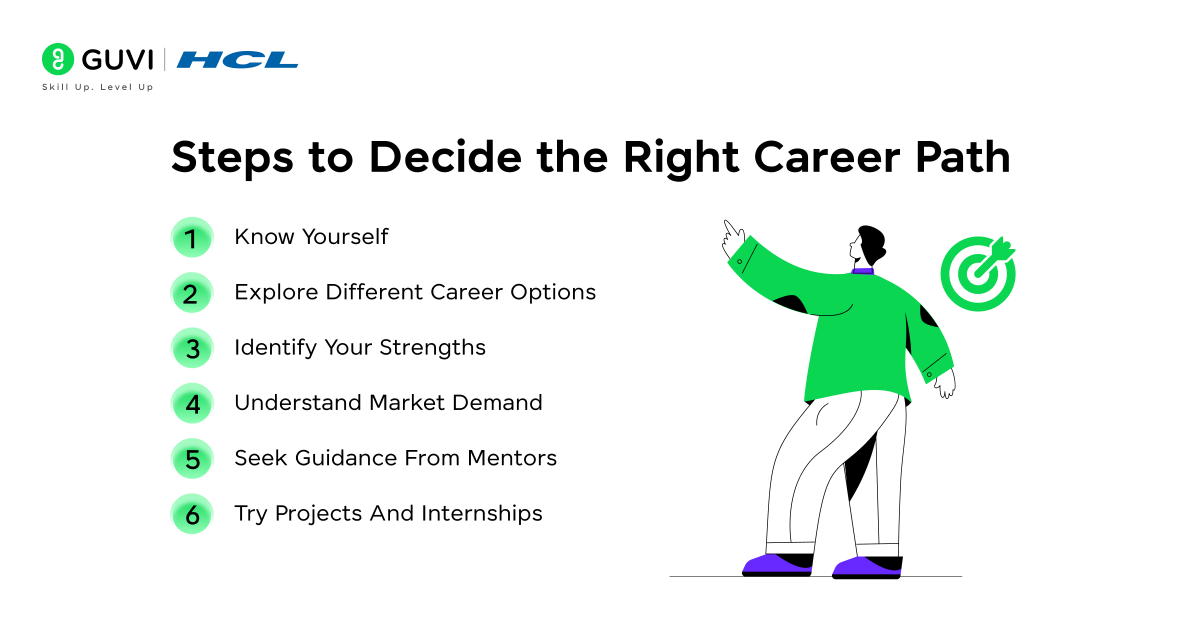 GUVI | HCL
Skill Up. Level Up

Steps to Decide the Right Career Path

1 Know Yourself
2 Explore Different Career Options
3 Identify Your Strengths
4 Understand Market Demand
5 Seek Guidance From Mentors
6 Try Projects And Internships